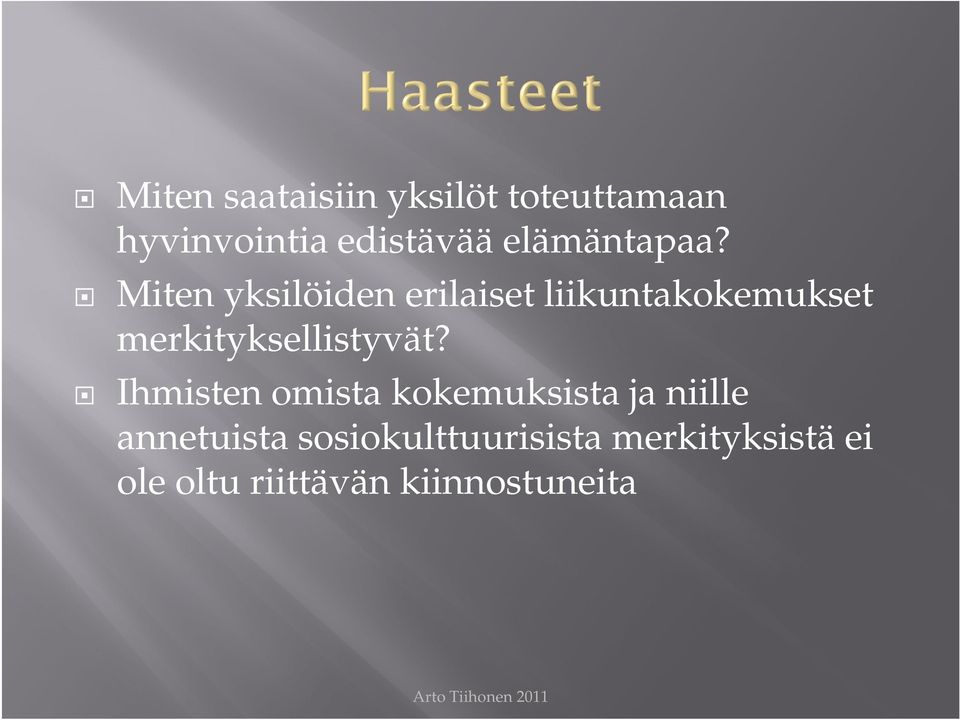 Haasteet

Miten saataisiin yksilöt toteuttamaan hyvinvointia edistävää elämäntapaa?

Miten yksilöiden erilaiset liikuntakokemukset merkityksellistyvät?

Ihmisten omista kokemuksista ja niille annetuista sosiokulttuurisista merkityksistä ei ole oltu riittävän kiinnostuneita

Arto Tiihonen 2011